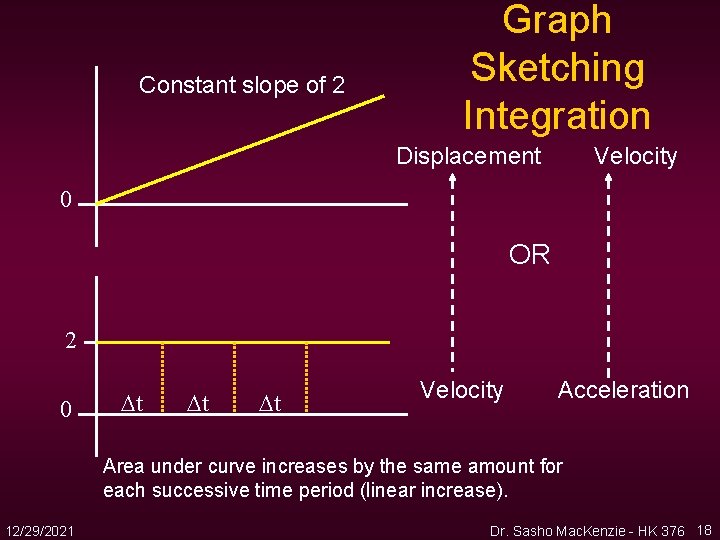 Graph Sketching Integration

Constant slope of 2

0

Displacement

Velocity

OR

2

0

$\Delta t$ $\Delta t$ $\Delta t$

Velocity

Acceleration

Area under curve increases by the same amount for each successive time period (linear increase).

12/29/2021

Dr. Sasho MacKenzie - HK 376

18